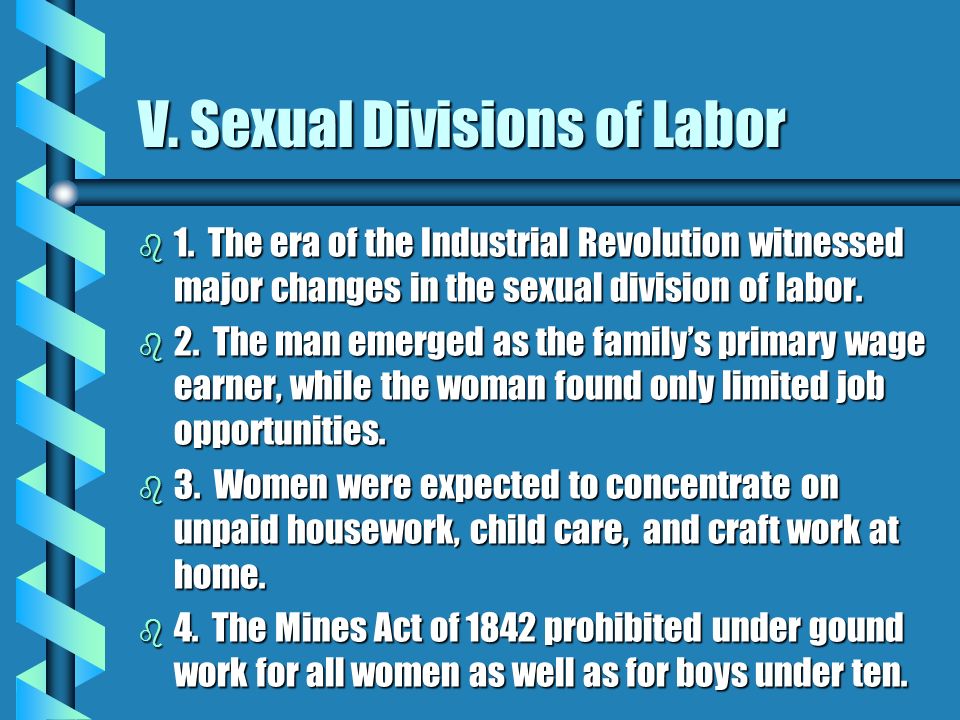 V. Sexual Divisions of Labor

1. The era of the Industrial Revolution witnessed major changes in the sexual division of labor.

2. The man emerged as the family's primary wage earner, while the woman found only limited job opportunities.

3. Women were expected to concentrate on unpaid housework, child care, and craft work at home.

4. The Mines Act of 1842 prohibited under gound work for all women as well as for boys under ten.